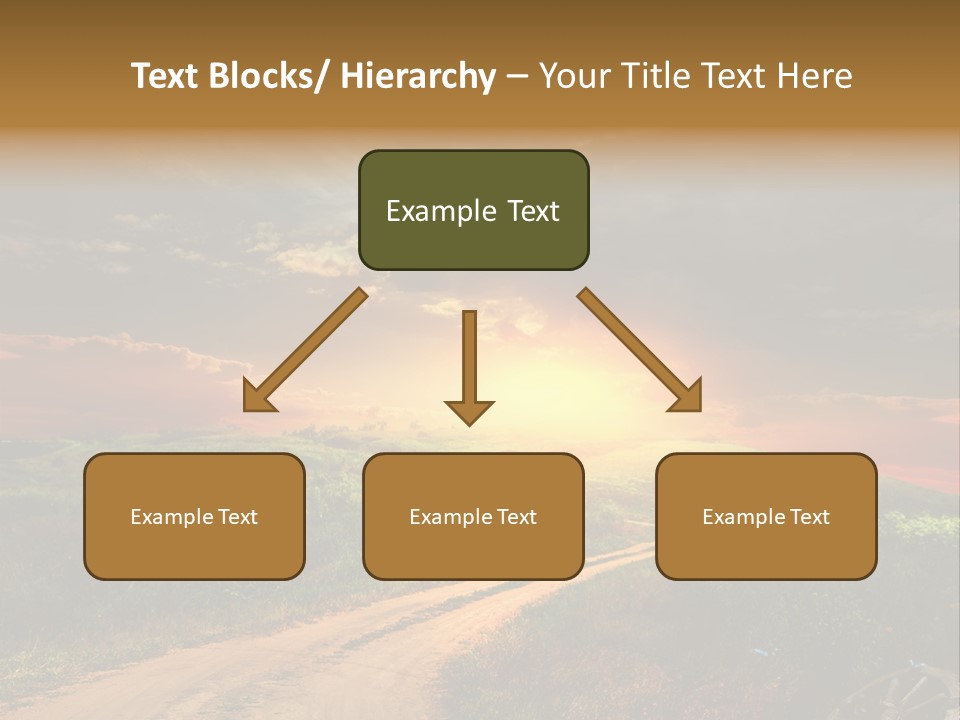 Text Blocks/ Hierarchy – Your Title Text Here

Example Text

Example Text

Example Text

Example Text